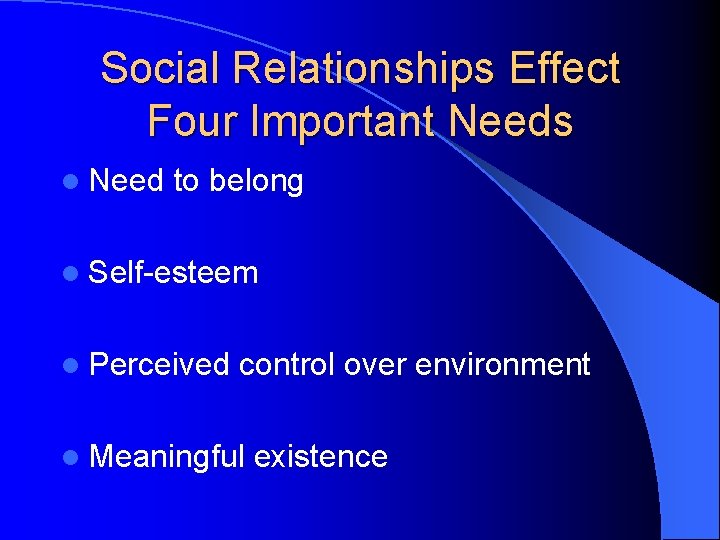 Social Relationships Effect Four Important Needs

- Need to belong
- Self-esteem
- Perceived control over environment
- Meaningful existence